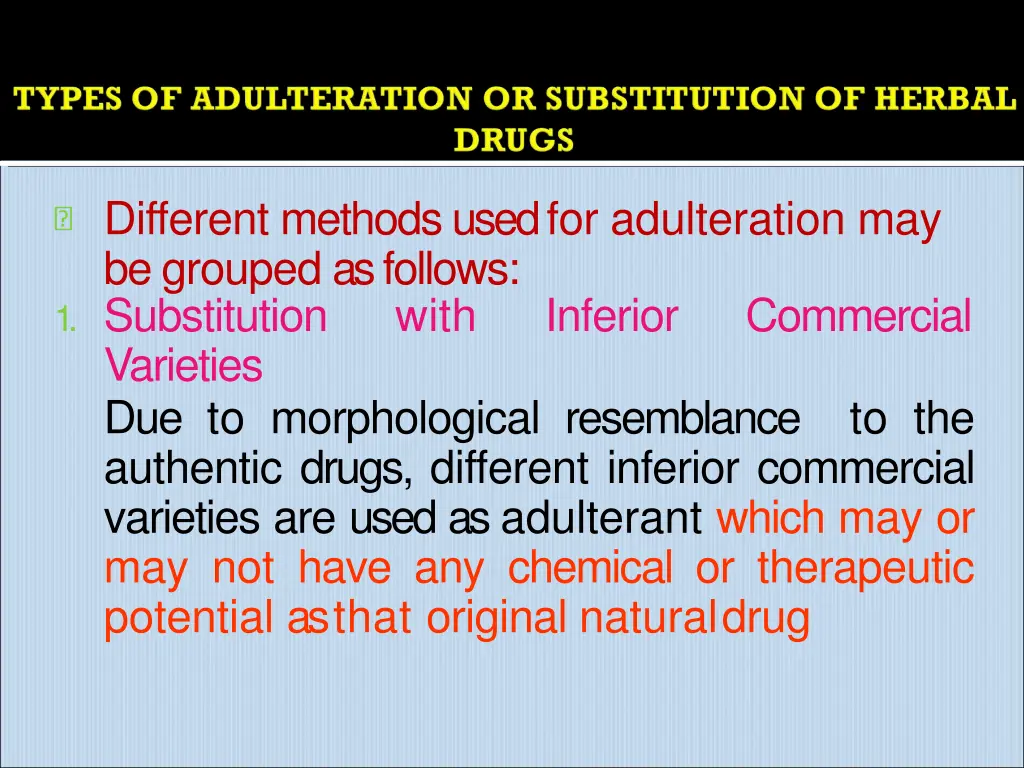 TYPES OF ADULTERATION OR SUBSTITUTION OF HERBAL DRUGS

Different methods used for adulteration may be grouped as follows:

1. Substitution with Inferior Commercial Varieties

Due to morphological resemblance to the authentic drugs, different inferior commercial varieties are used as adulterant which may or may not have any chemical or therapeutic potential as that original natural drug